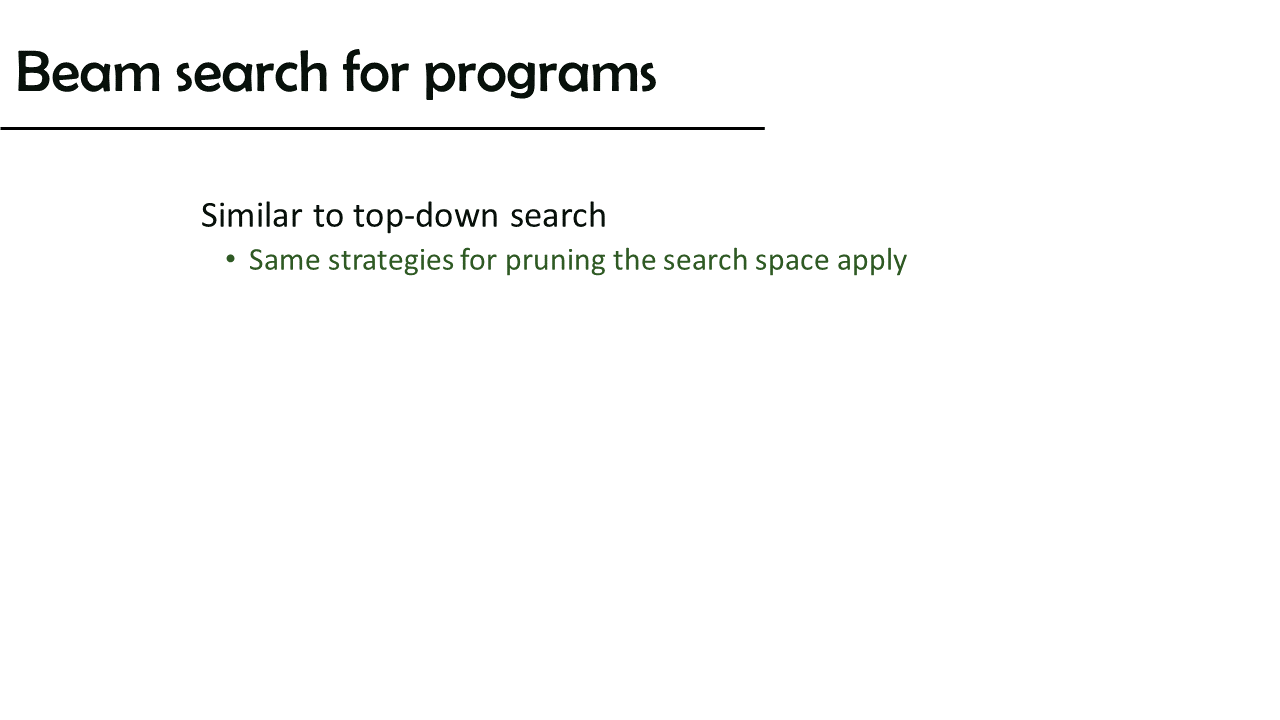 Beam search for programs

Similar to top-down search

• Same strategies for pruning the search space apply